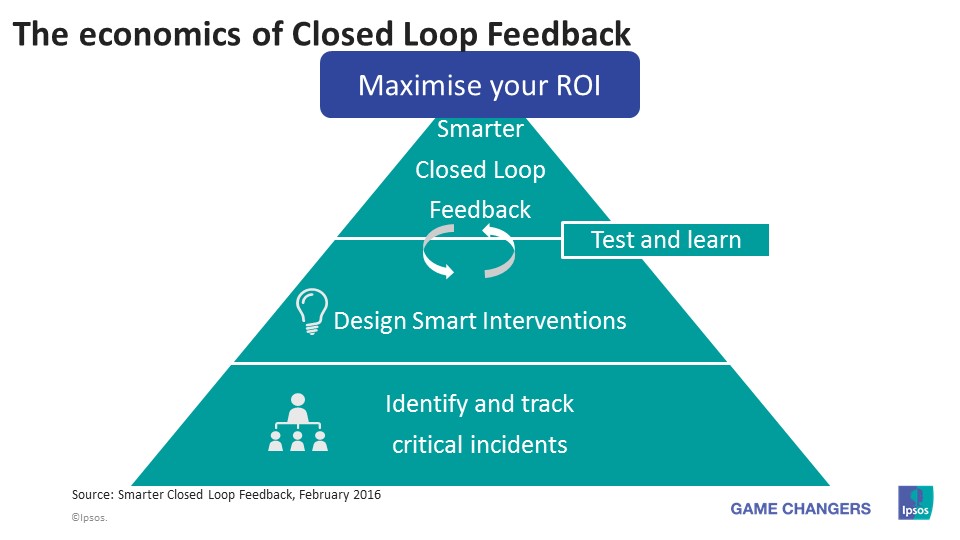 The economics of Closed Loop Feedback

Maximise your ROI

Smarter Closed Loop Feedback

Test and learn

Design Smart Interventions

Identify and track critical incidents

Source: Smarter Closed Loop Feedback, February 2016

©Ipsos.

GAME CHANGERS

Ipsos